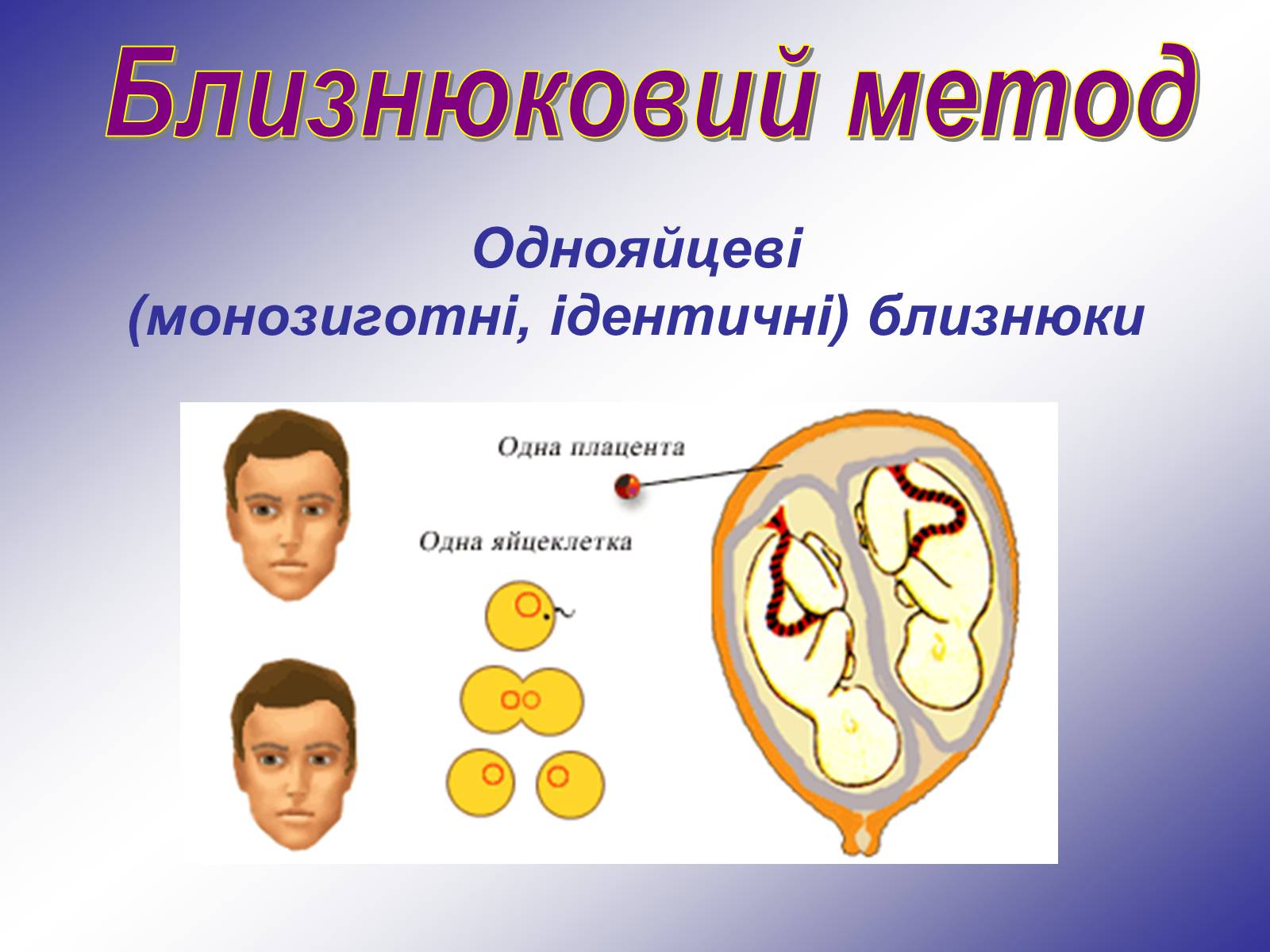 Близнюковий метод

Однояйцеві
(монозиготні, ідентичні) близнюки

Одна плацента

Одна яйцеклетка